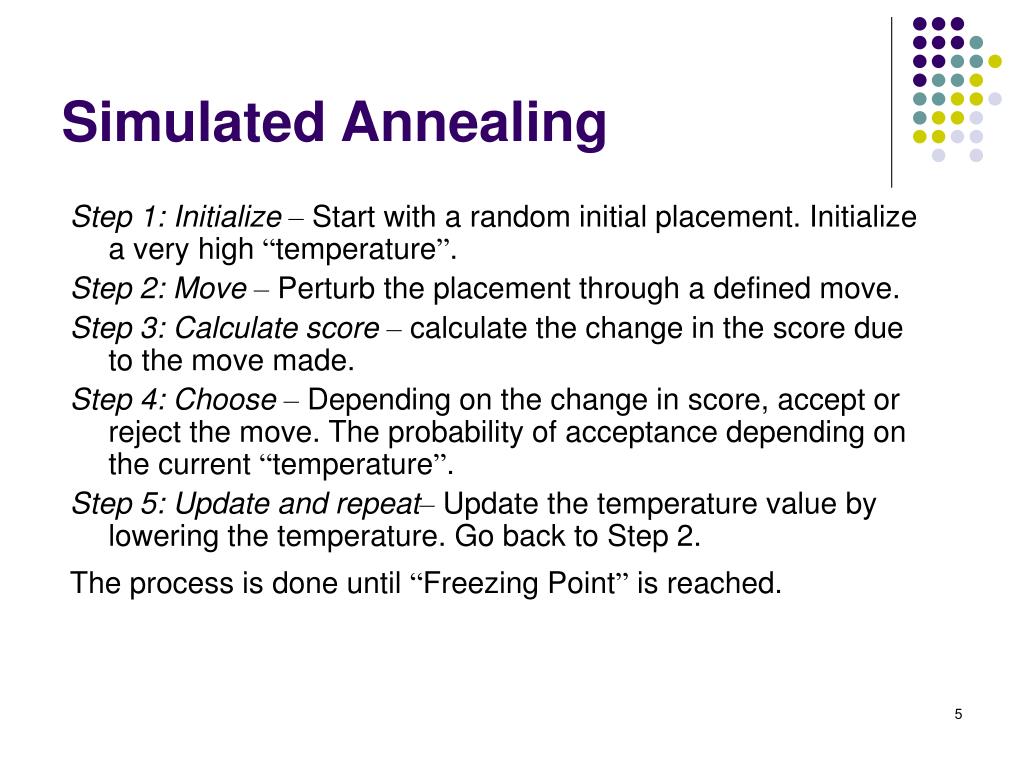 Simulated Annealing

Step 1: Initialize – Start with a random initial placement. Initialize a very high “temperature”.

Step 2: Move – Perturb the placement through a defined move.

Step 3: Calculate score – calculate the change in the score due to the move made.

Step 4: Choose – Depending on the change in score, accept or reject the move. The probability of acceptance depending on the current “temperature”.

Step 5: Update and repeat– Update the temperature value by lowering the temperature. Go back to Step 2.

The process is done until “Freezing Point” is reached.

5